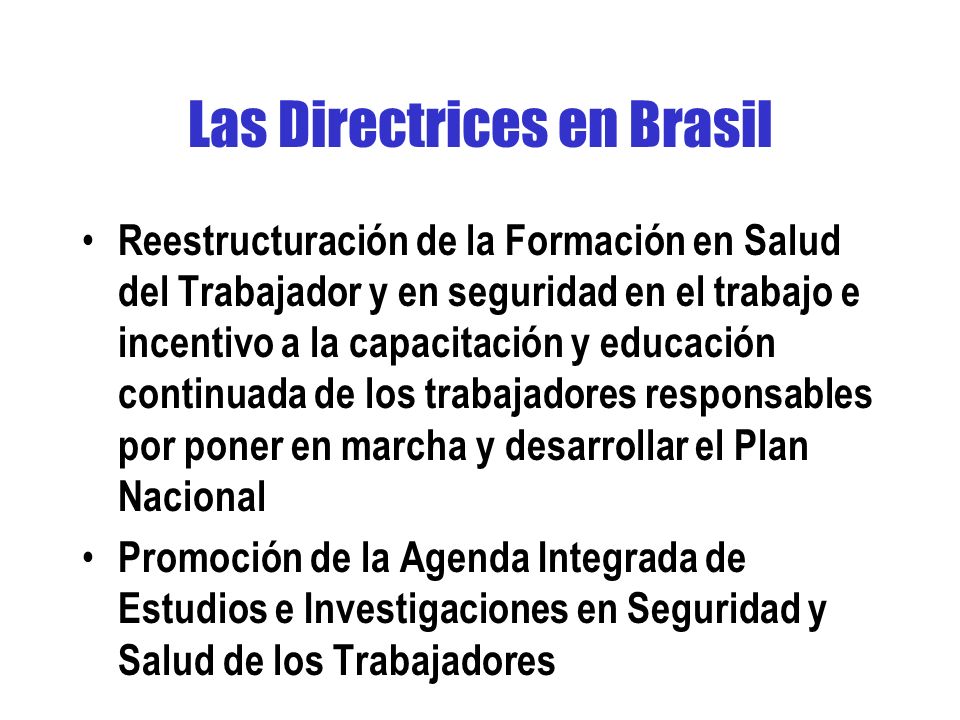 Las Directrices en Brasil

• Reestructuración de la Formación en Salud del Trabajador y en seguridad en el trabajo e incentivo a la capacitación y educación continuada de los trabajadores responsables por poner en marcha y desarrollar el Plan Nacional

• Promoción de la Agenda Integrada de Estudios e Investigaciones en Seguridad y Salud de los Trabajadores